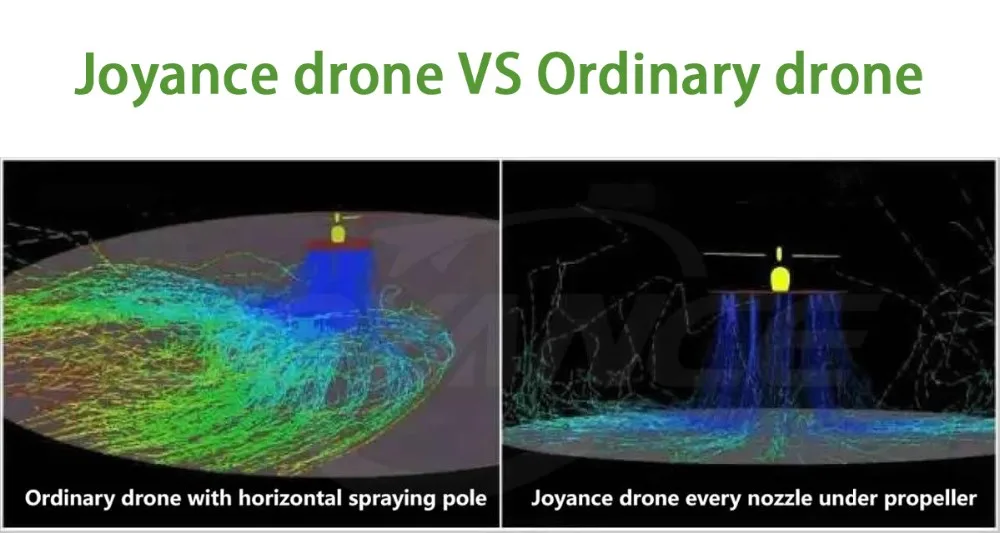 Joyance drone VS Ordinary drone

Ordinary drone with horizontal spraying pole

Joyance drone every nozzle under propeller